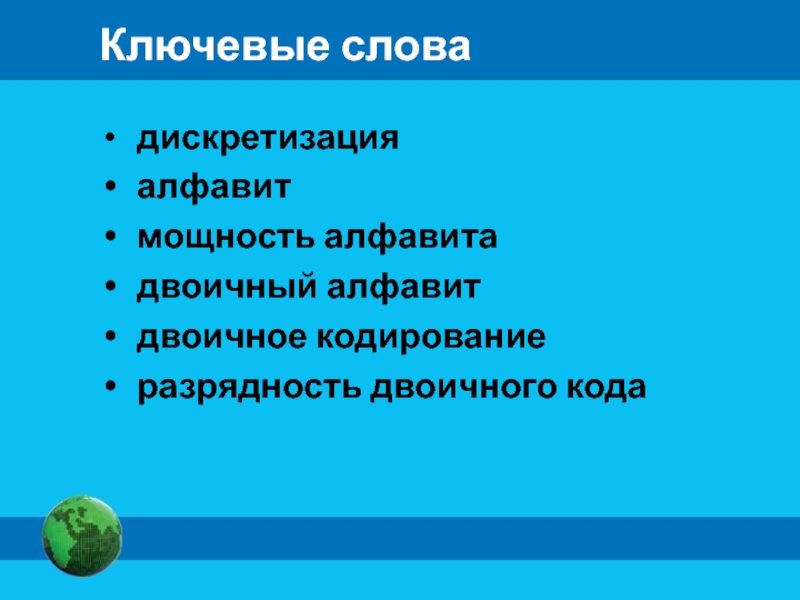 Ключевые слова

• дискретизация
• алфавит
• мощность алфавита
• двоичный алфавит
• двоичное кодирование
• разрядность двоичного кода